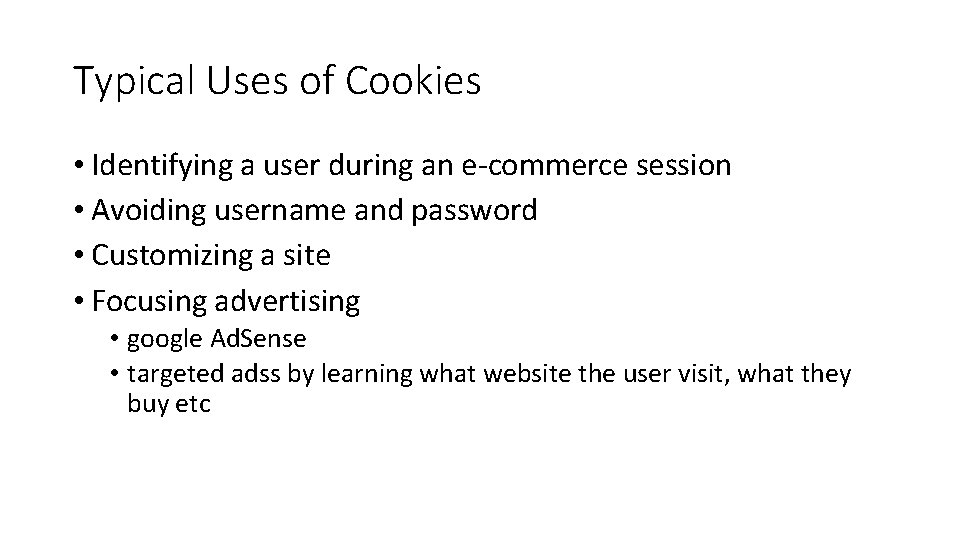 Typical Uses of Cookies

• Identifying a user during an e-commerce session
• Avoiding username and password
• Customizing a site
• Focusing advertising
  • google AdSense
  • targeted adss by learning what website the user visit, what they buy etc